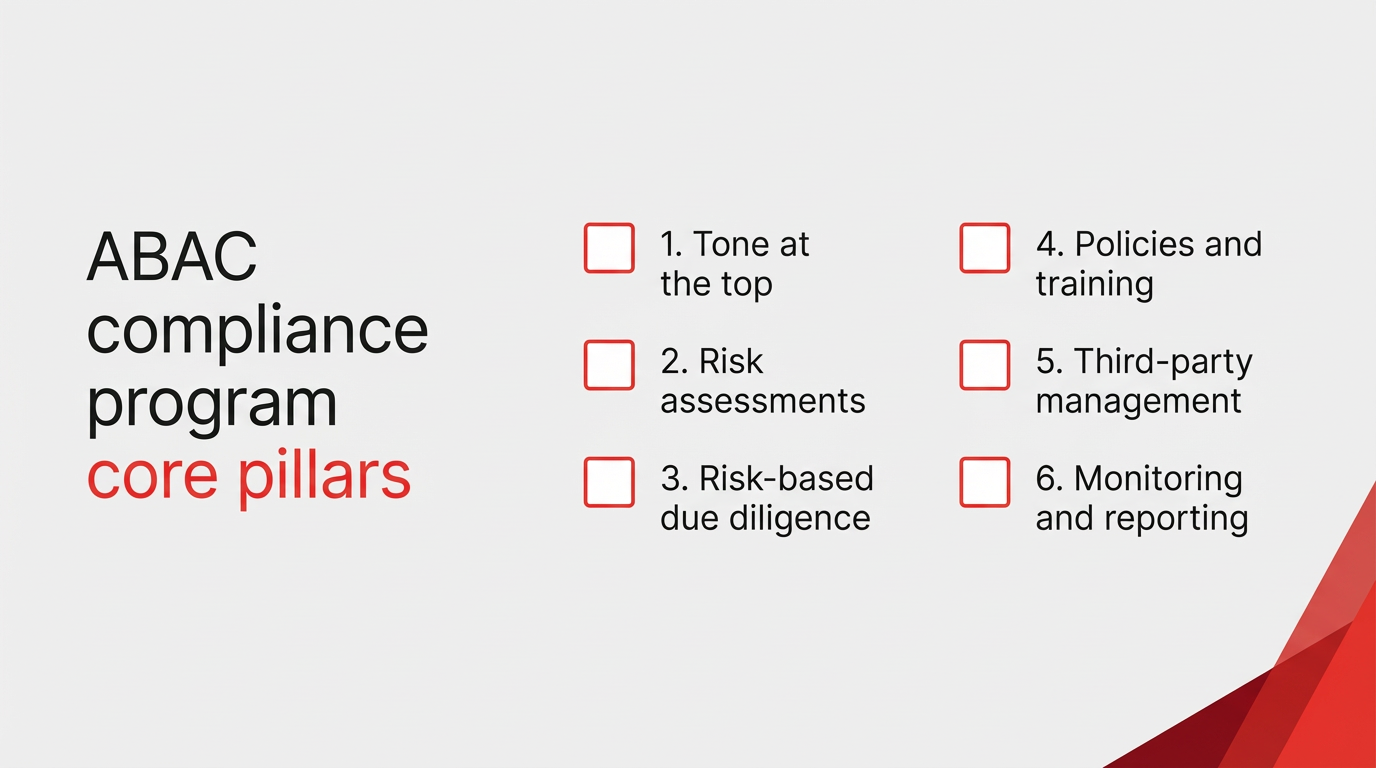 ABAC compliance program core pillars

1. Tone at the top

2. Risk assessments

3. Risk-based due diligence

4. Policies and training

5. Third-party management

6. Monitoring and reporting